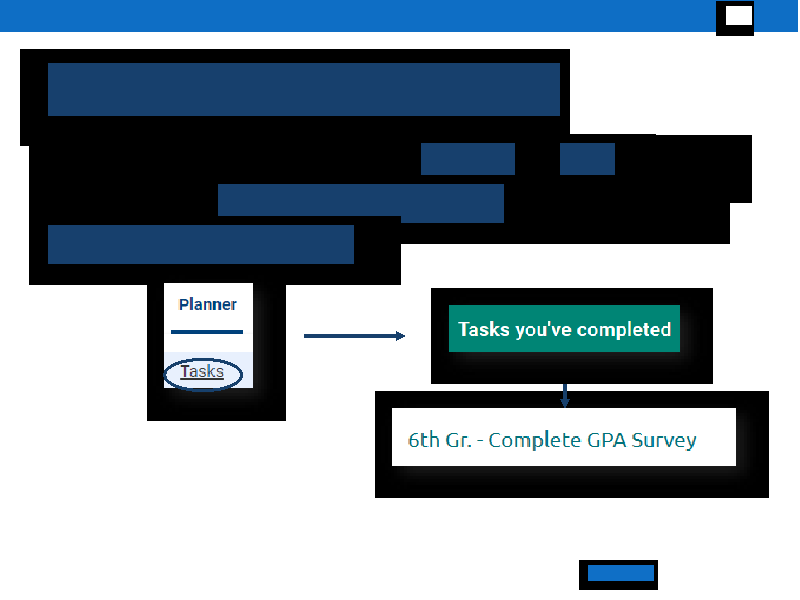 Planner

Tasks

Tasks you've completed

6th Gr. - Complete GPA Survey